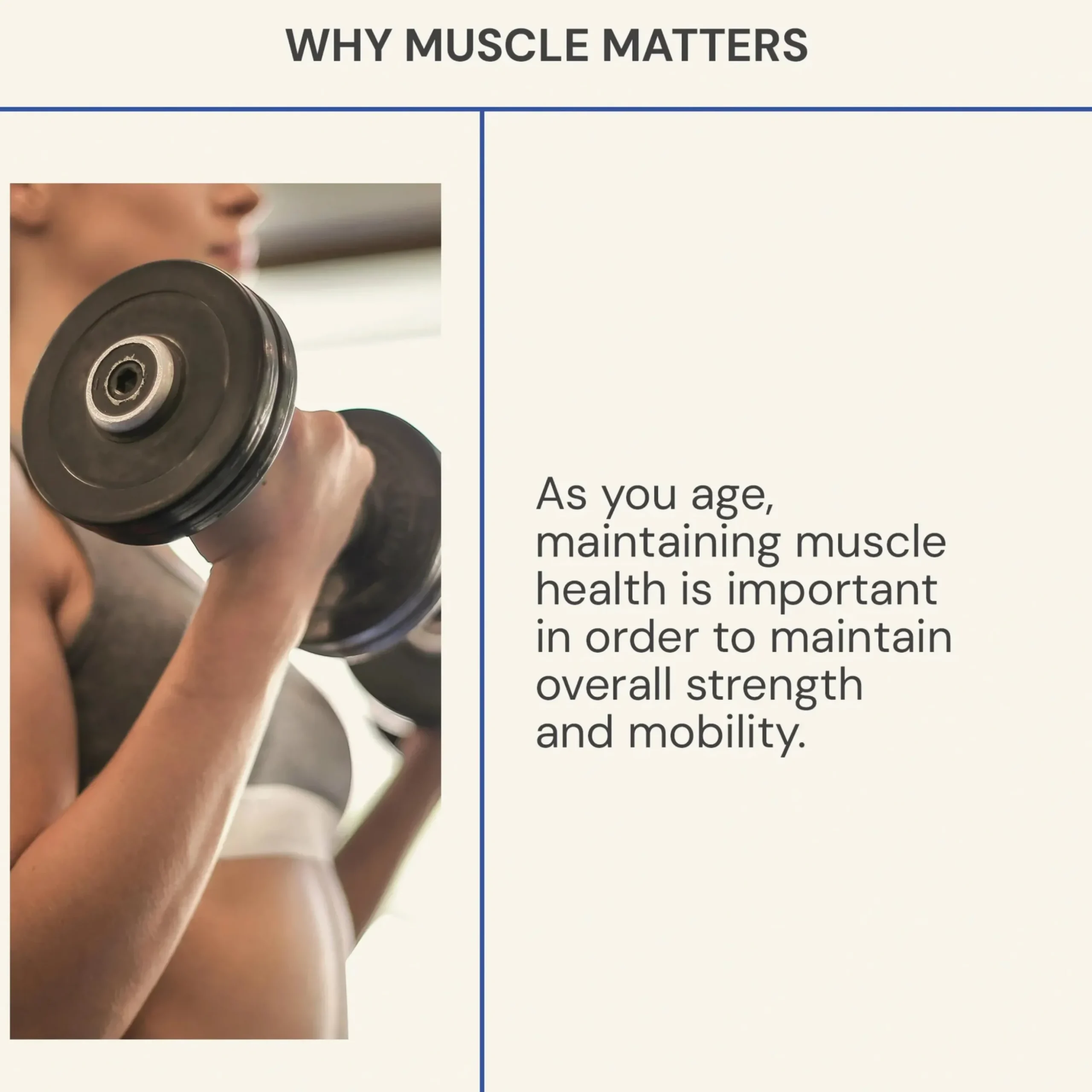 WHY MUSCLE MATTERS

As you age, maintaining muscle health is important in order to maintain overall strength and mobility.